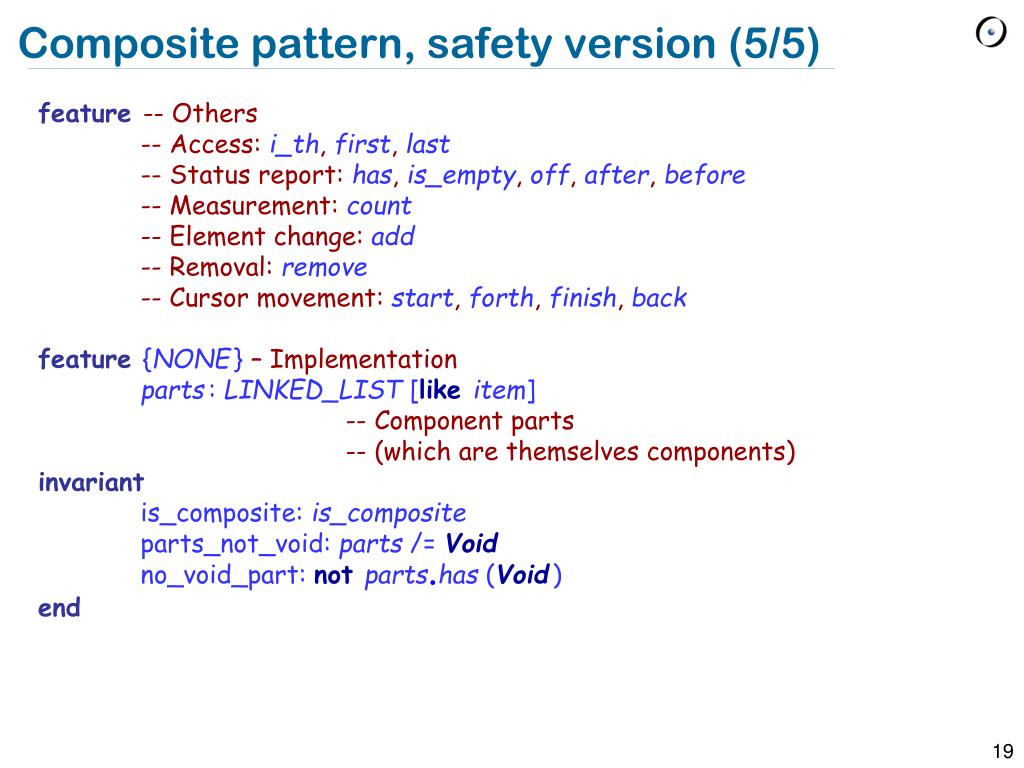 Composite pattern, safety version (5/5)

feature -- Others
-- Access: i_th, first, last
-- Status report: has, is_empty, off, after, before
-- Measurement: count
-- Element change: add
-- Removal: remove
-- Cursor movement: start, forth, finish, back

feature {NONE} – Implementation
parts : LINKED_LIST [like item]
-- Component parts
-- (which are themselves components)
invariant
is_composite: is_composite
parts_not_void: parts /= Void
no_void_part: not parts.has (Void)
end

19